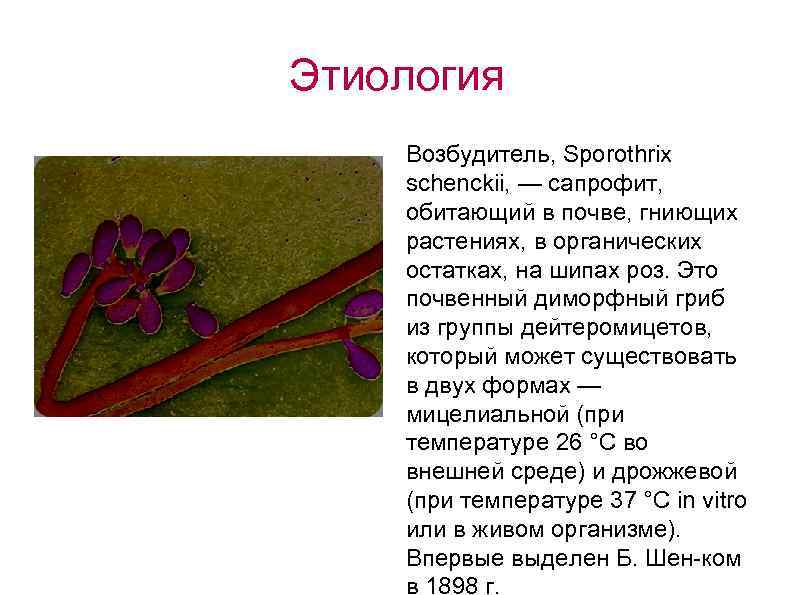 Этиология

Возбудитель, Sporothrix schenckii, — сапрофит, обитающий в почве, гниющих растениях, в органических остатках, на шипах роз. Это почвенный диморфный гриб из группы дейтеромицетов, который может существовать в двух формах — мицелиальной (при температуре 26 °С во внешней среде) и дрожжевой (при температуре 37 °С in vitro или в живом организме). Впервые выделен Б. Шен-ком в 1898 г.